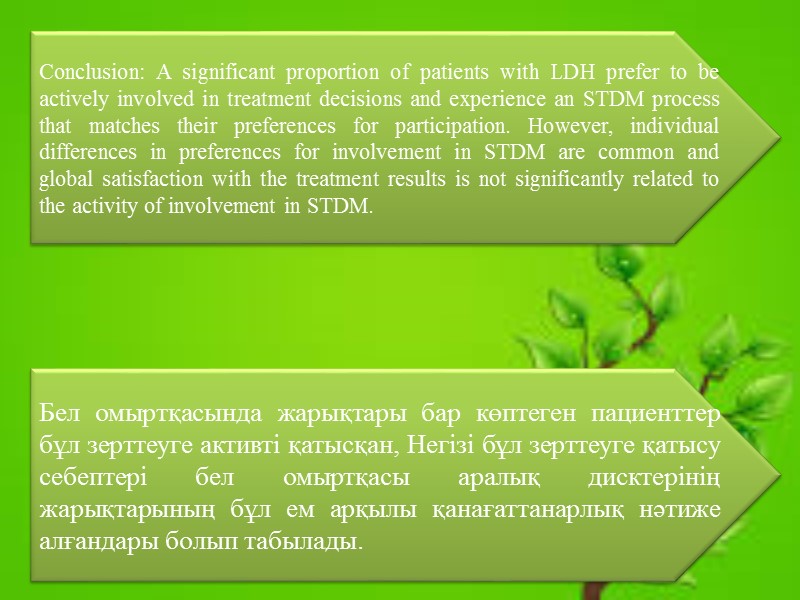 Conclusion: A significant proportion of patients with LDH prefer to be actively involved in treatment decisions and experience an STDM process that matches their preferences for participation. However, individual differences in preferences for involvement in STDM are common and global satisfaction with the treatment results is not significantly related to the activity of involvement in STDM.

Бел омыртқасында жарықтары бар көптеген пациенттер бұл зерттеуге активті қатысқан, Негізі бұл зерттеуге қатысу себептері бел омыртқасы аралық дисктерінің жарықтарының бұл ем арқылы қанағаттанарлық нәтиже алғандары болып табылады.